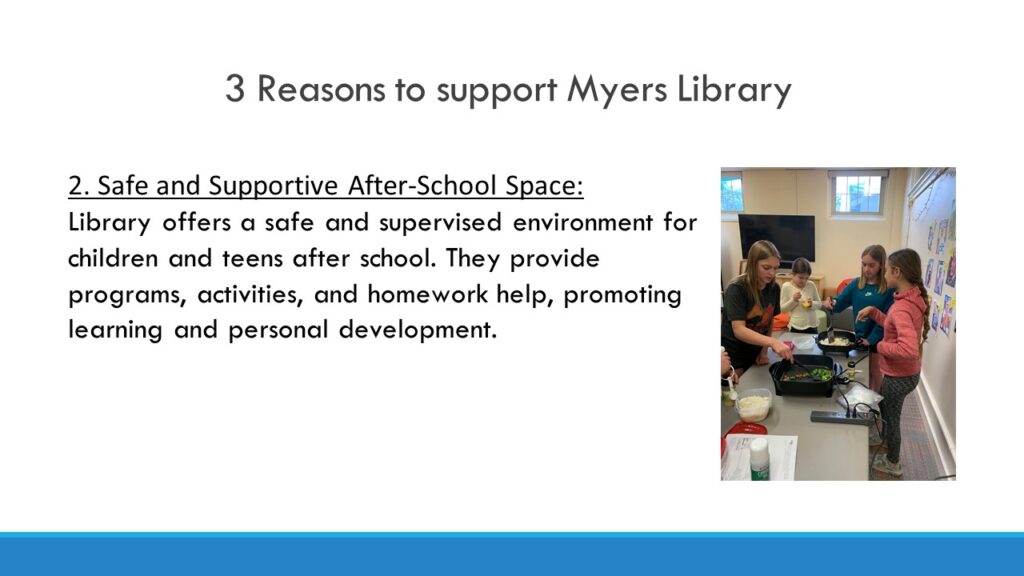 3 Reasons to support Myers Library

2. Safe and Supportive After-School Space:
Library offers a safe and supervised environment for children and teens after school. They provide programs, activities, and homework help, promoting learning and personal development.